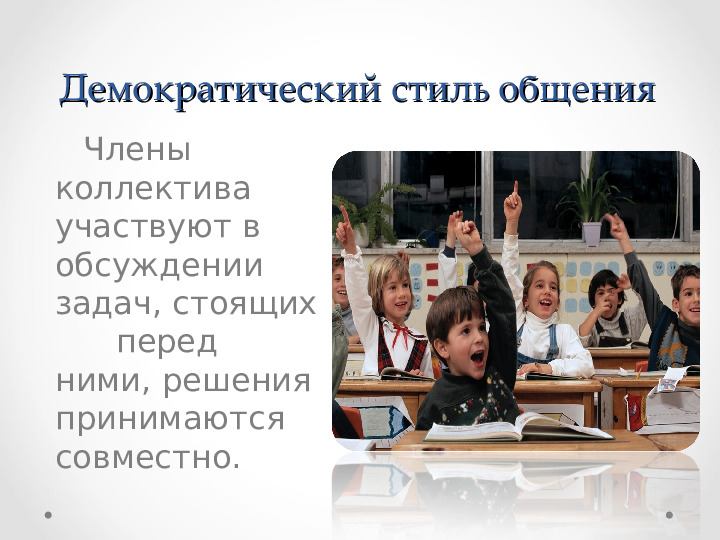 Демократический стиль общения

Члены коллектива участвуют в обсуждении задач, стоящих перед ними, решения принимаются совместно.